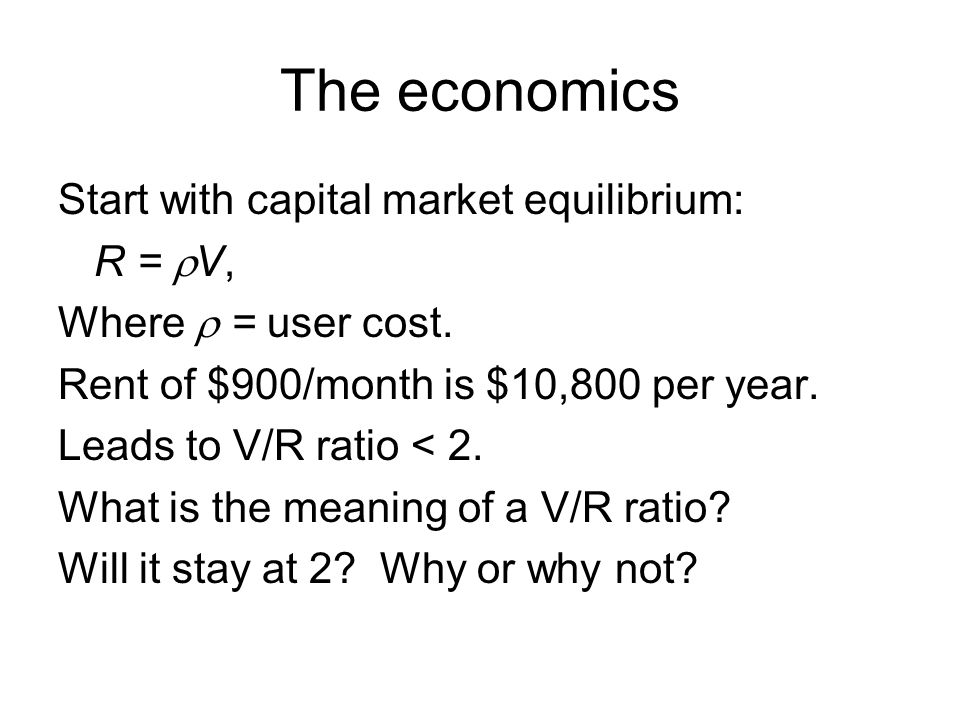 The economics

Start with capital market equilibrium:

$R = \rho V$,

Where $\rho$ = user cost.

Rent of \$900/month is \$10,800 per year.

Leads to V/R ratio < 2.

What is the meaning of a V/R ratio?

Will it stay at 2?  Why or why not?